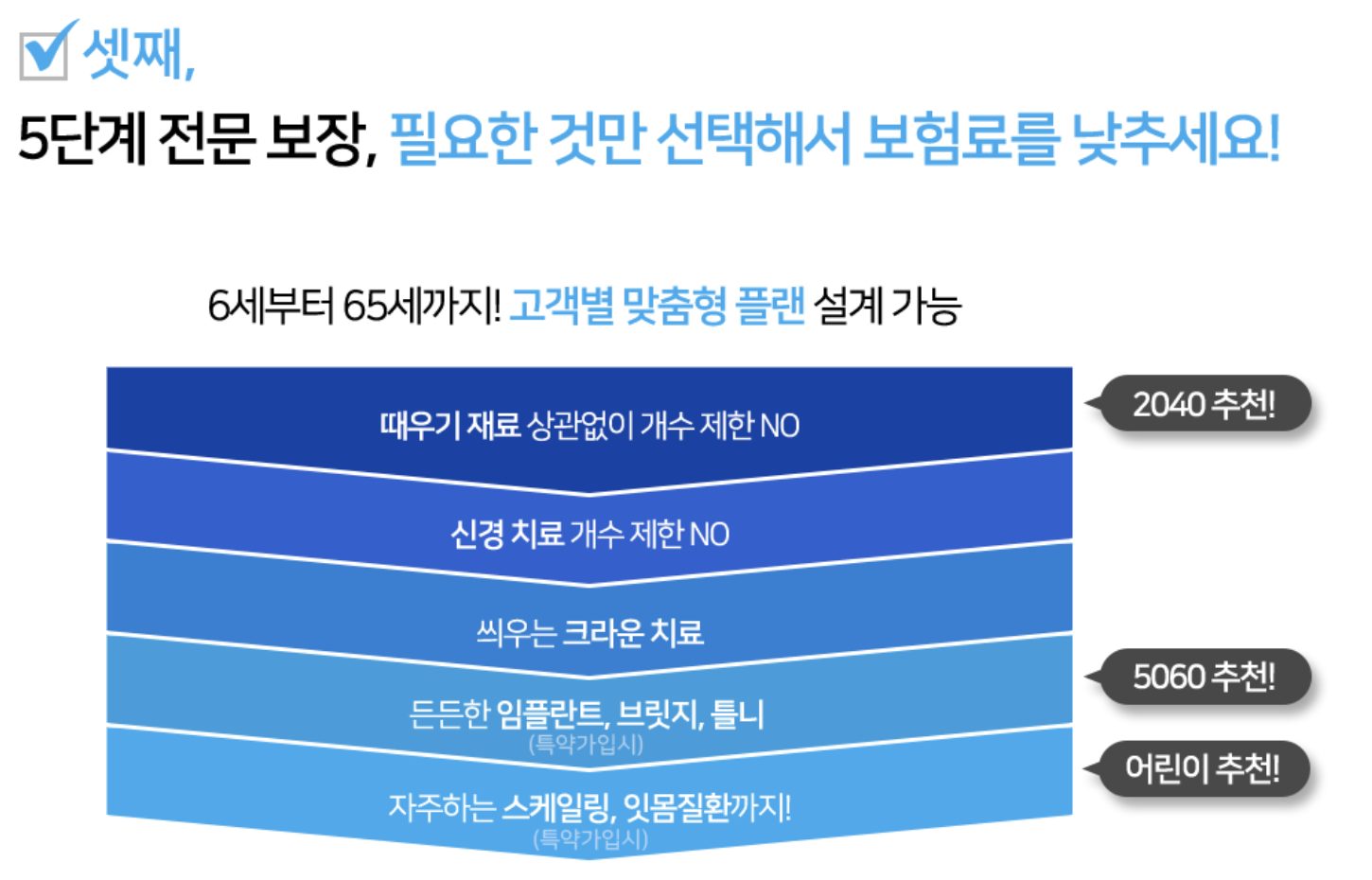 셋째,

5단계 전문 보장, 필요한 것만 선택해서 보험료를 낮추세요!

6세부터 65세까지! 고객별 맞춤형 플랜 설계 가능

때우기 재료 상관없이 개수 제한 NO

2040 추천!

신경 치료 개수 제한 NO

씌우는 크라운 치료

든든한 임플란트, 브릿지, 틀니
(특약가입시)

5060 추천!

자주하는 스케일링, 잇몸질환까지!
(특약가입시)

어린이 추천!